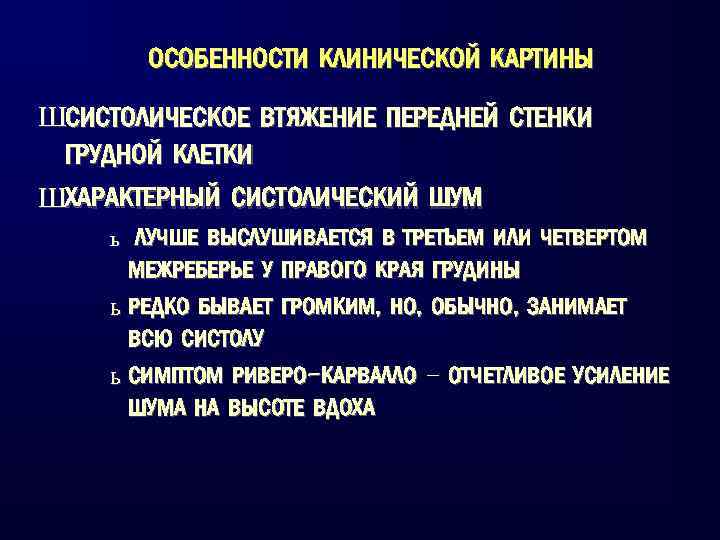 ОСОБЕННОСТИ КЛИНИЧЕСКОЙ КАРТИНЫ

ШСИСТОЛИЧЕСКОЕ ВТЯЖЕНИЕ ПЕРЕДНЕЙ СТЕНКИ ГРУДНОЙ КЛЕТКИ

ШХАРАКТЕРНЫЙ СИСТОЛИЧЕСКИЙ ШУМ

ь ЛУЧШЕ ВЫСЛУШИВАЕТСЯ В ТРЕТЬЕМ ИЛИ ЧЕТВЕРТОМ МЕЖРЕБЕРЬЕ У ПРАВОГО КРАЯ ГРУДИНЫ

ь РЕДКО БЫВАЕТ ГРОМКИМ, НО, ОБЫЧНО, ЗАНИМАЕТ ВСЮ СИСТОЛУ

ь СИМПТОМ РИВЕРО-КАРВАЛЛО – ОТЧЕТЛИВОЕ УСИЛЕНИЕ ШУМА НА ВЫСОТЕ ВДОХА